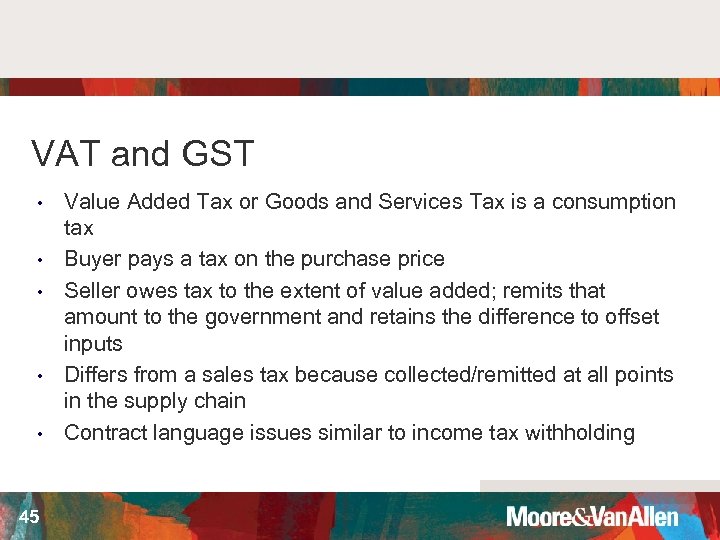 VAT and GST

• Value Added Tax or Goods and Services Tax is a consumption tax
• Buyer pays a tax on the purchase price
• Seller owes tax to the extent of value added; remits that amount to the government and retains the difference to offset inputs
• Differs from a sales tax because collected/remitted at all points in the supply chain
• Contract language issues similar to income tax withholding

45

Moore&VanAllen